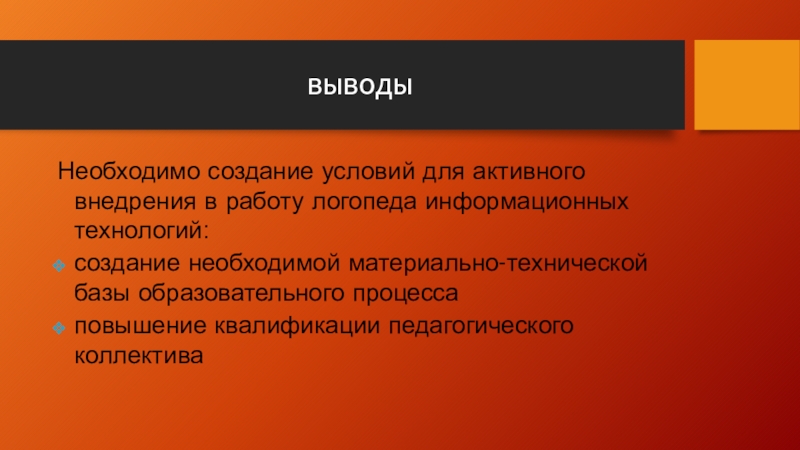 ВЫВОДЫ

Необходимо создание условий для активного внедрения в работу логопеда информационных технологий:

создание необходимой материально-технической базы образовательного процесса

повышение квалификации педагогического коллектива